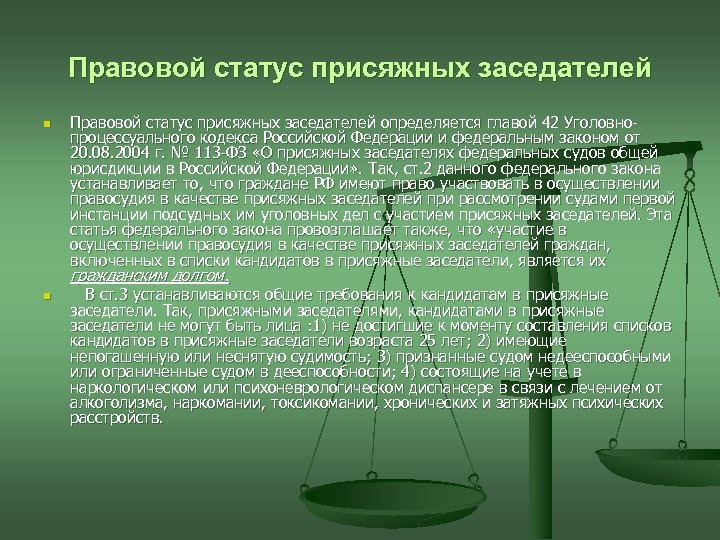 Правовой статус присяжных заседателей

Правовой статус присяжных заседателей определяется главой 42 Уголовно-процессуального кодекса Российской Федерации и федеральным законом от 20.08.2004 г. № 113-ФЗ «О присяжных заседателях федеральных судов общей юрисдикции в Российской Федерации». Так, ст.2 данного федерального закона устанавливает то, что граждане РФ имеют право участвовать в осуществлении правосудия в качестве присяжных заседателей при рассмотрении судами первой инстанции подсудных им уголовных дел с участием присяжных заседателей. Эта статья федерального закона провозглашает также, что «участие в осуществлении правосудия в качестве присяжных заседателей граждан, включенных в списки кандидатов в присяжные заседатели, является их гражданским долгом.

В ст.3 устанавливаются общие требования к кандидатам в присяжные заседатели. Так, присяжными заседателями, кандидатами в присяжные заседатели не могут быть лица :1) не достигшие к моменту составления списков кандидатов в присяжные заседатели возраста 25 лет; 2) имеющие непогашенную или неснятую судимость; 3) признанные судом недееспособными или ограниченные судом в дееспособности; 4) состоящие на учете в наркологическом или психоневрологическом диспансере в связи с лечением от алкоголизма, наркомании, токсикомании, хронических и затяжных психических расстройств.